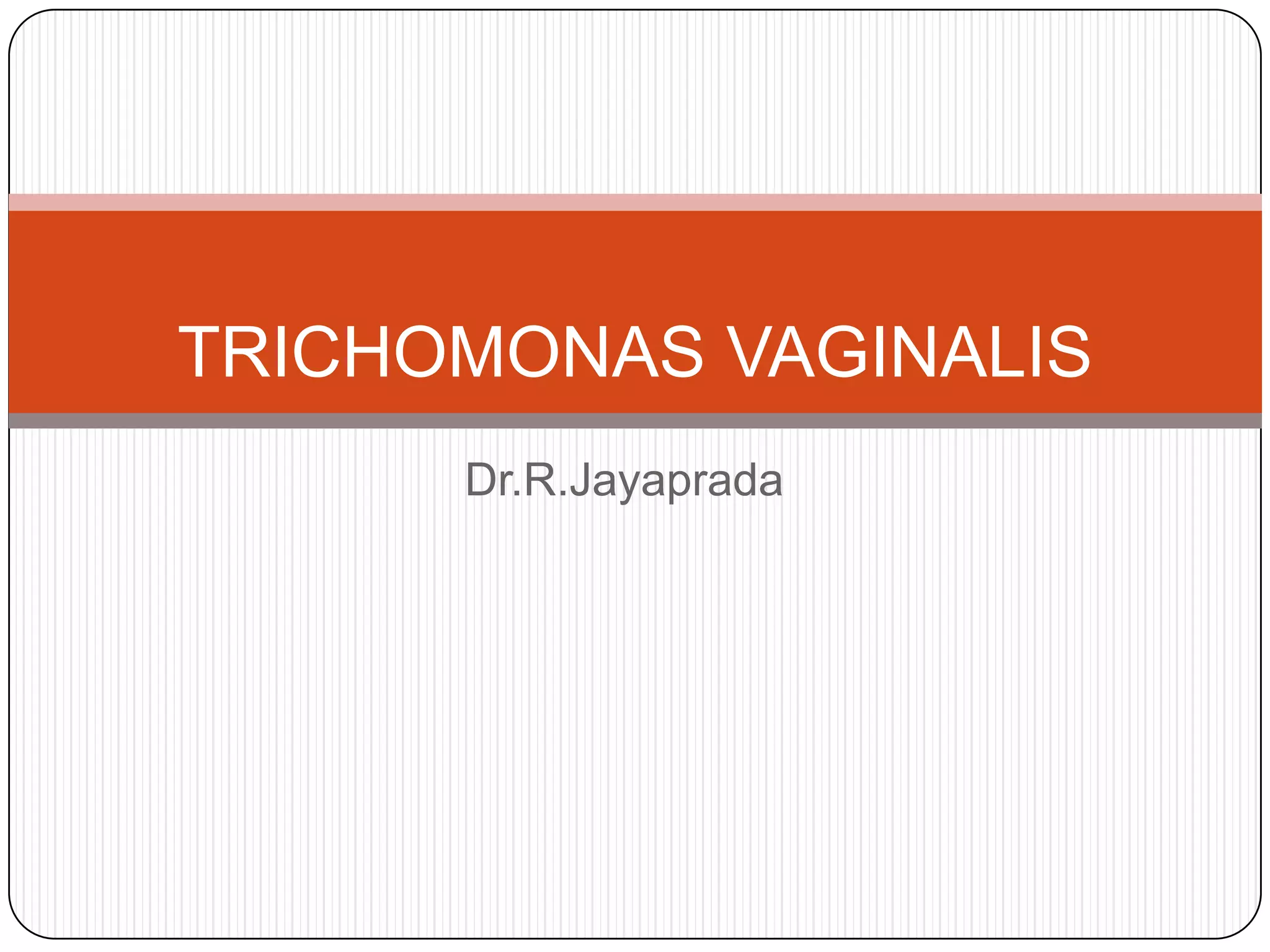 TRICHOMONAS VAGINALIS

Dr.R.Jayaprada